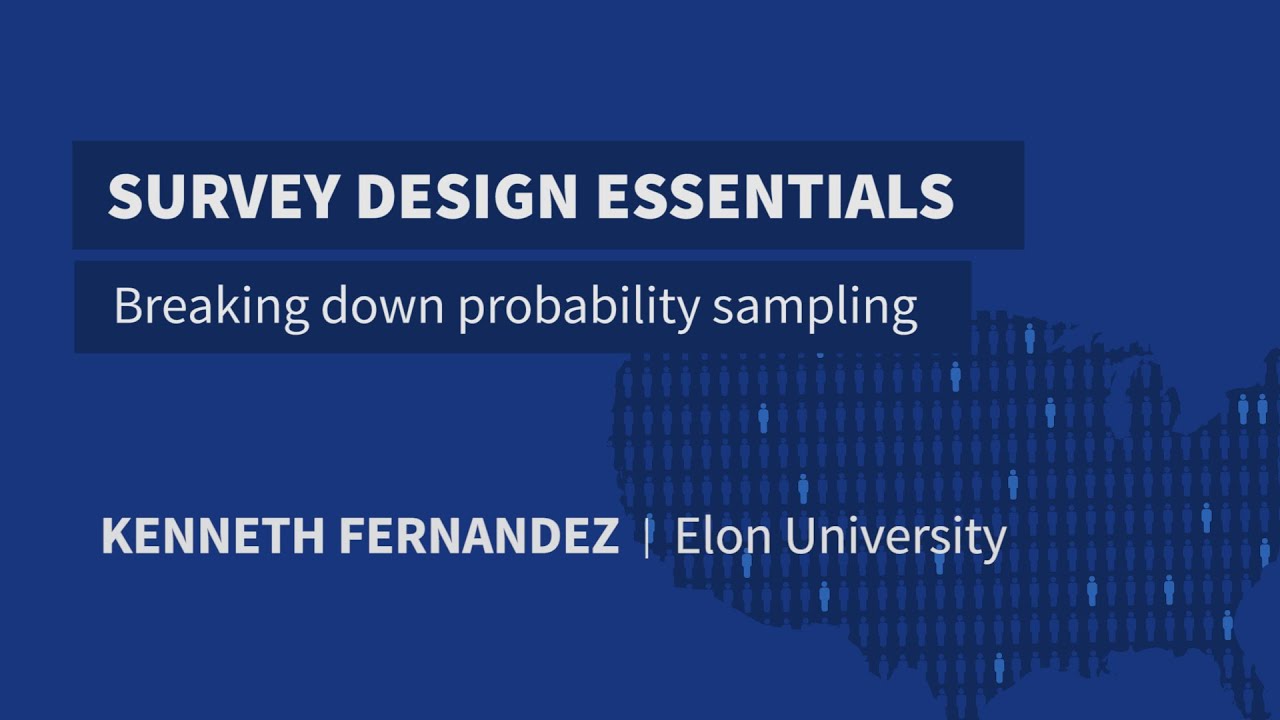 SURVEY DESIGN ESSENTIALS

Breaking down probability sampling

KENNETH FERNANDEZ | Elon University